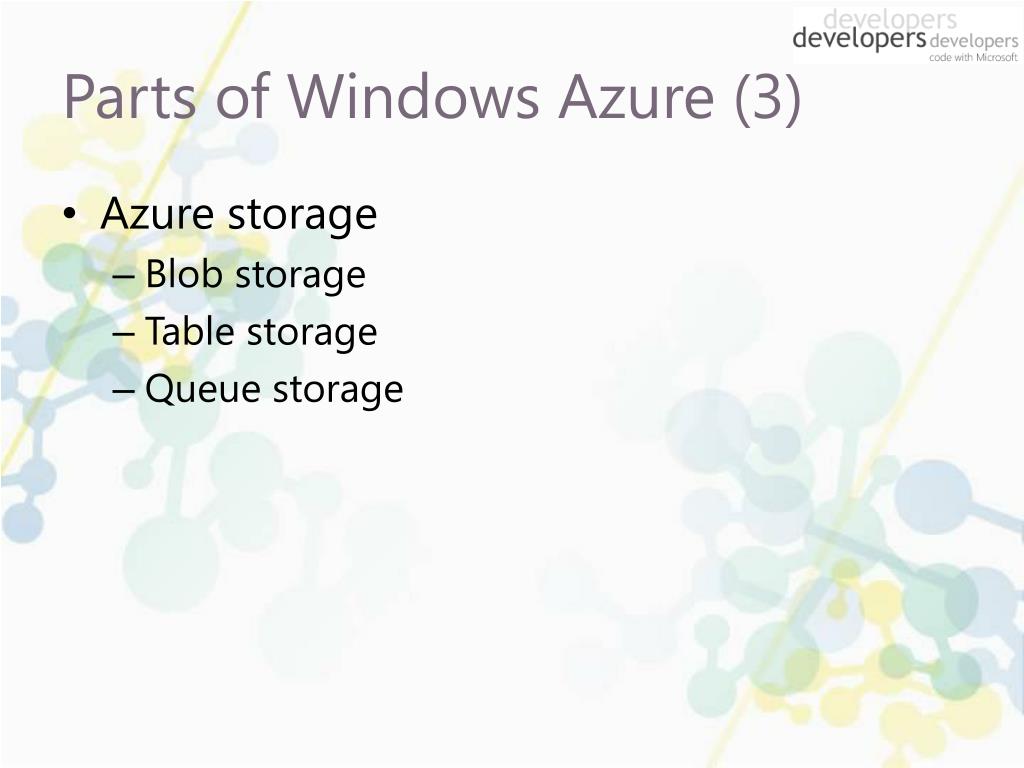 developers
developers developers
code with Microsoft

Parts of Windows Azure (3)

• Azure storage
– Blob storage
– Table storage
– Queue storage